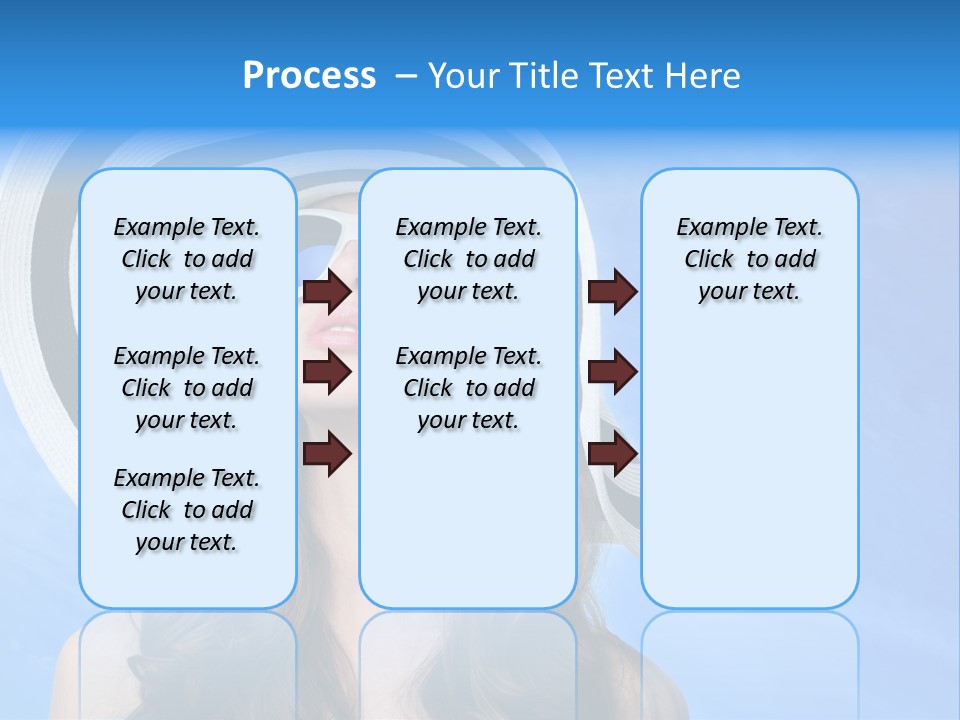 Process – Your Title Text Here

Example Text. Click to add your text.

Example Text. Click to add your text.

Example Text. Click to add your text.

Example Text. Click to add your text.

Example Text. Click to add your text.

Example Text. Click to add your text.